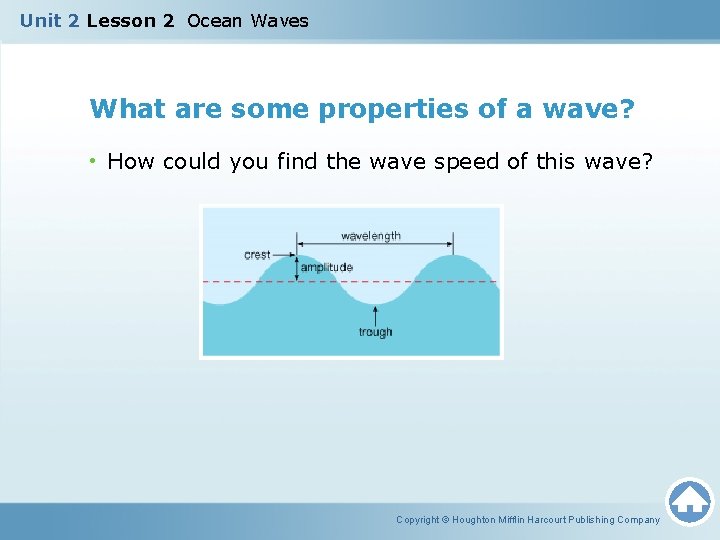 Unit 2 Lesson 2 Ocean Waves

What are some properties of a wave?

• How could you find the wave speed of this wave?

wavelength
crest
amplitude
trough

Copyright © Houghton Mifflin Harcourt Publishing Company